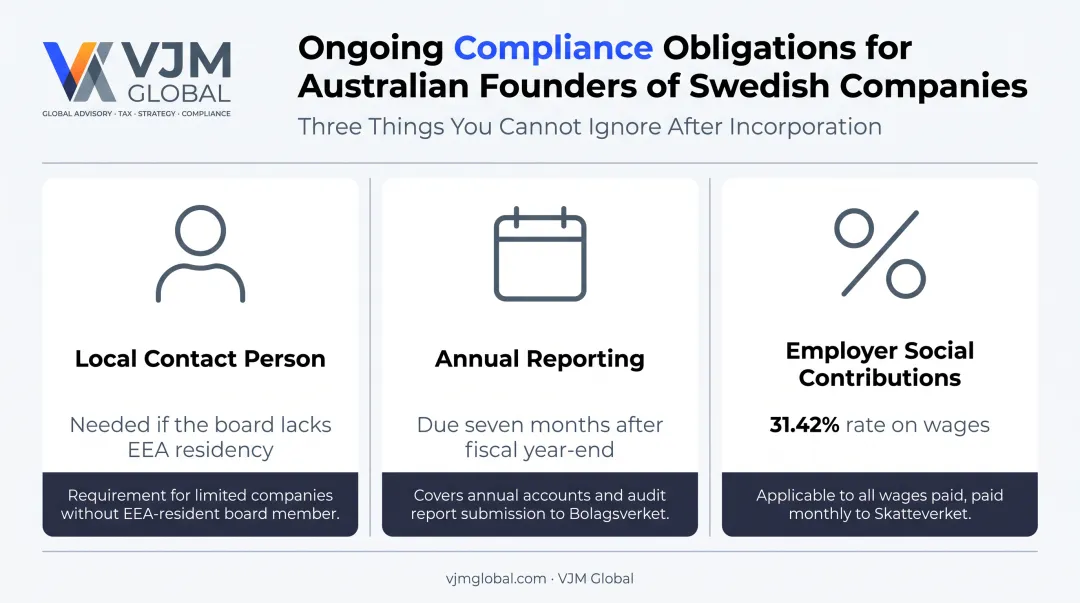 VJM GLOBAL
GLOBAL ADVISORY · TAX · STRATEGY · COMPLIANCE

Ongoing Compliance Obligations for Australian Founders of Swedish Companies

Three Things You Cannot Ignore After Incorporation

Local Contact Person

Needed if the board lacks EEA residency

Requirement for limited companies without EEA-resident board member.

Annual Reporting

Due seven months after fiscal year-end

Covers annual accounts and audit report submission to Bolagsverket.

Employer Social Contributions

31.42% rate on wages

Applicable to all wages paid, paid monthly to Skatteverket.

vjmglobal.com · VJM Global